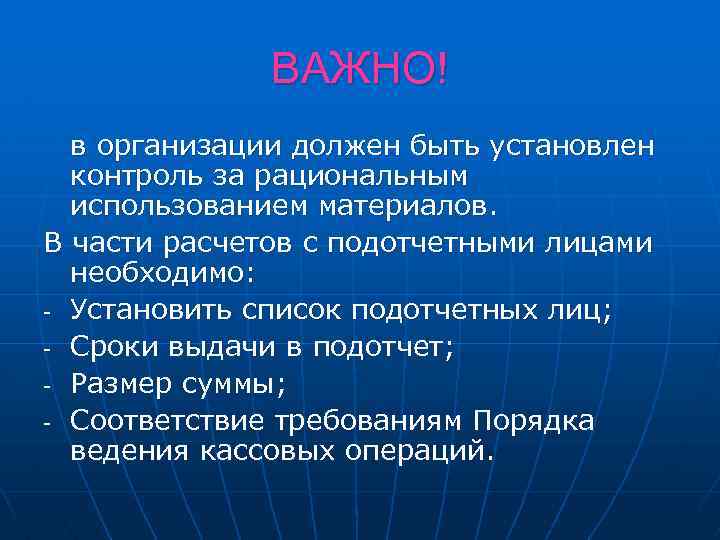 ВАЖНО!

в организации должен быть установлен контроль за рациональным использованием материалов.

В части расчетов с подотчетными лицами необходимо:

- Установить список подотчетных лиц;
- Сроки выдачи в подотчет;
- Размер суммы;
- Соответствие требованиям Порядка ведения кассовых операций.